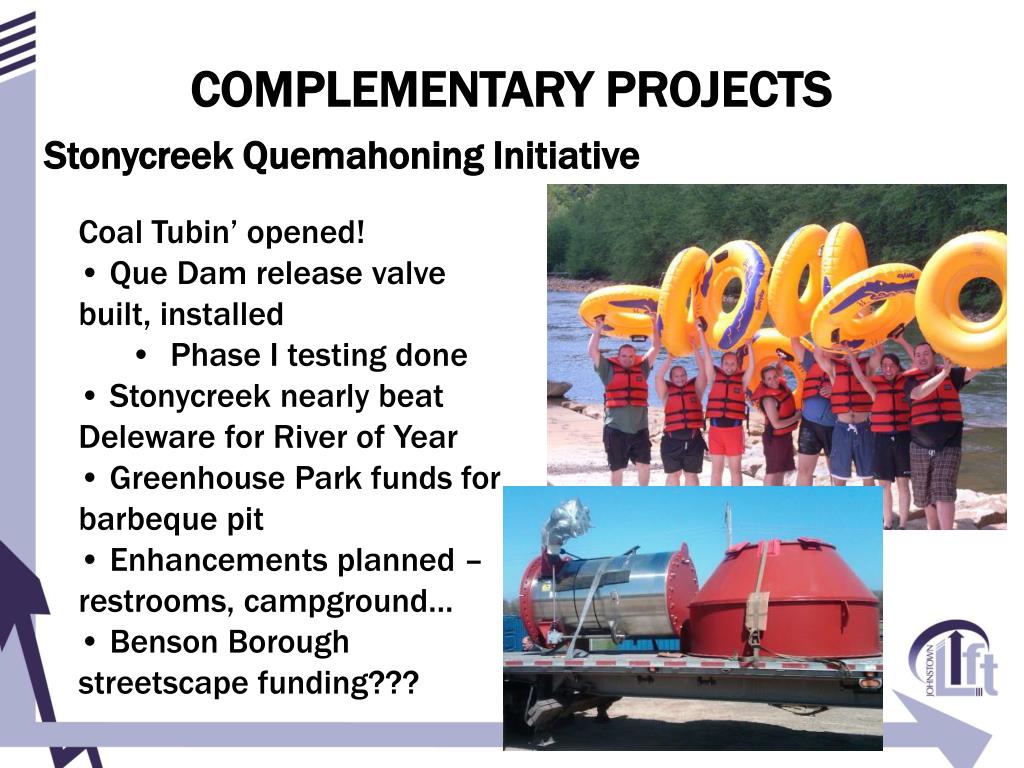 COMPLEMENTARY PROJECTS

Stonycreek Quemahoning Initiative

Coal Tubin’ opened!

• Que Dam release valve built, installed

• Phase I testing done

• Stonycreek nearly beat Deleware for River of Year

• Greenhouse Park funds for barbeque pit

• Enhancements planned – restrooms, campground…

• Benson Borough streetscape funding???

JOHNSTOWN
Lift